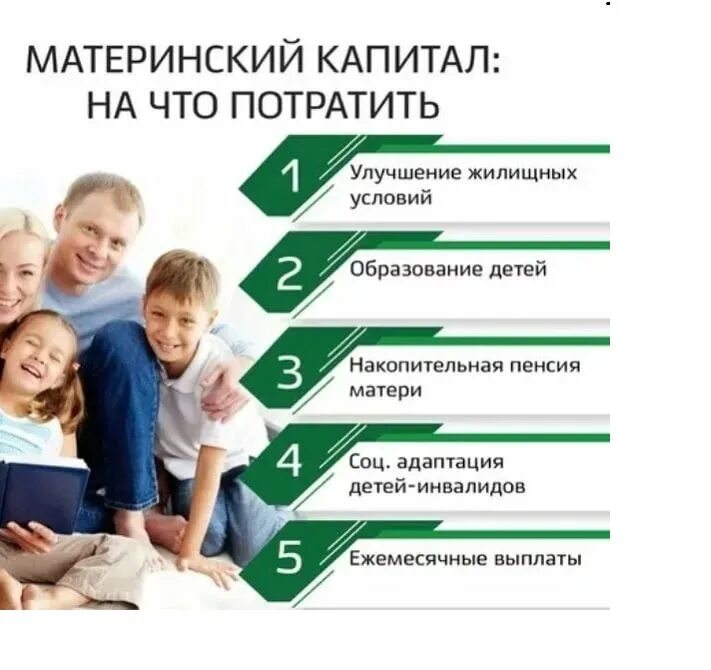 МАТЕРИНСКИЙ КАПИТАЛ: НА ЧТО ПОТРАТИТЬ

1 Улучшение жилищных условий

2 Образование детей

3 Накопительная пенсия матери

4 Соц. адаптация детей-инвалидов

5 Ежемесячные выплаты